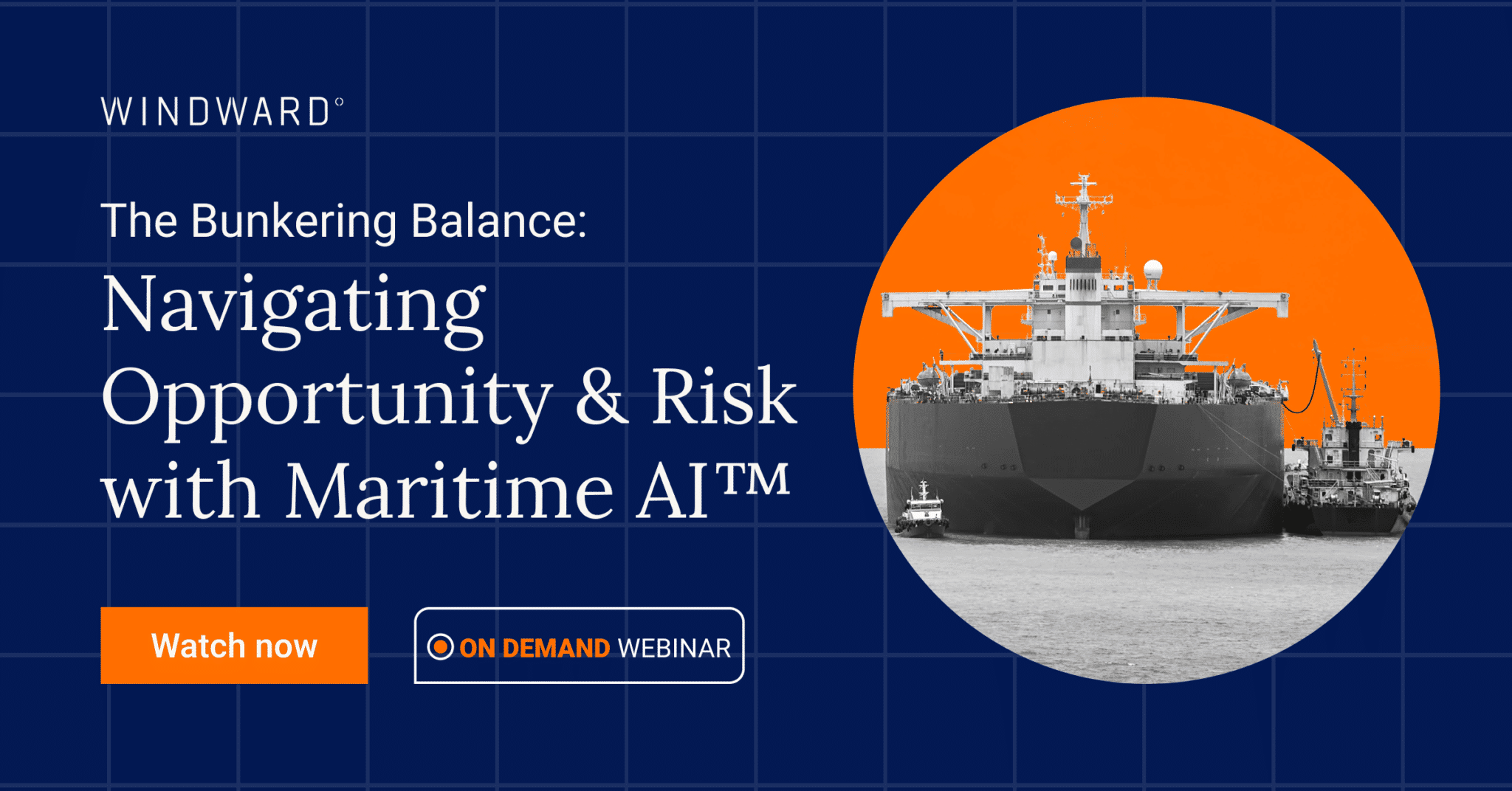 WINDWARD°

The Bunkering Balance:

Navigating Opportunity & Risk with Maritime AI™

Watch now

ON DEMAND WEBINAR